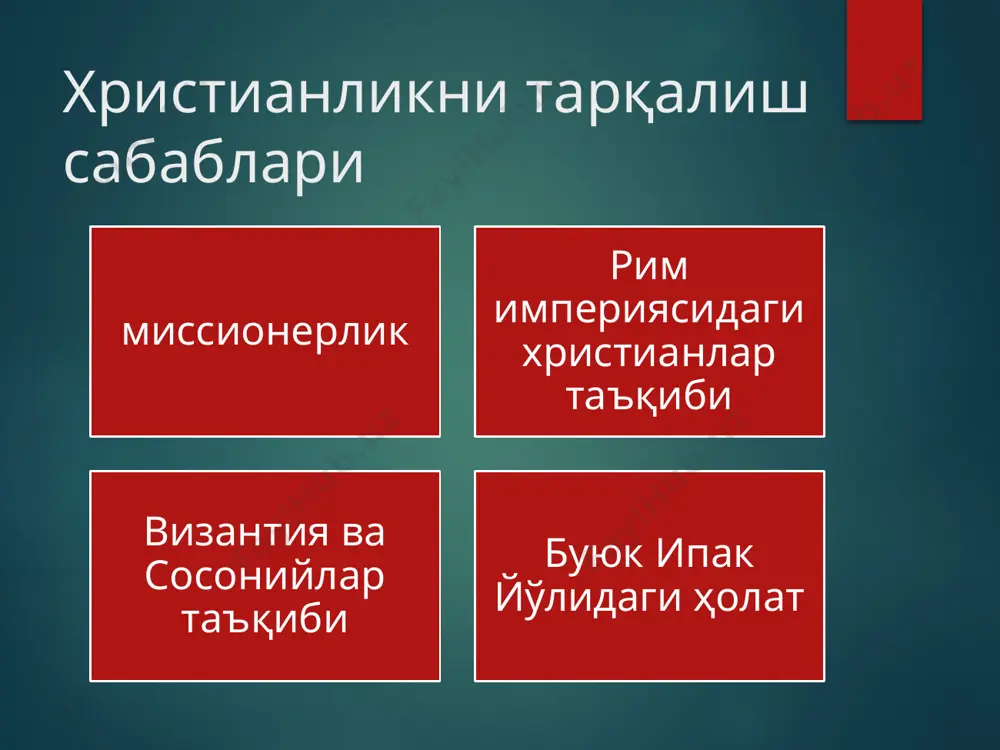 Христианликни тарқалиш сабаблари

миссионерлик

Рим империясидаги христианлар таъқиби

Византия ва Сосонийлар таъқиби

Буюк Ипак Йўлидаги ҳолат